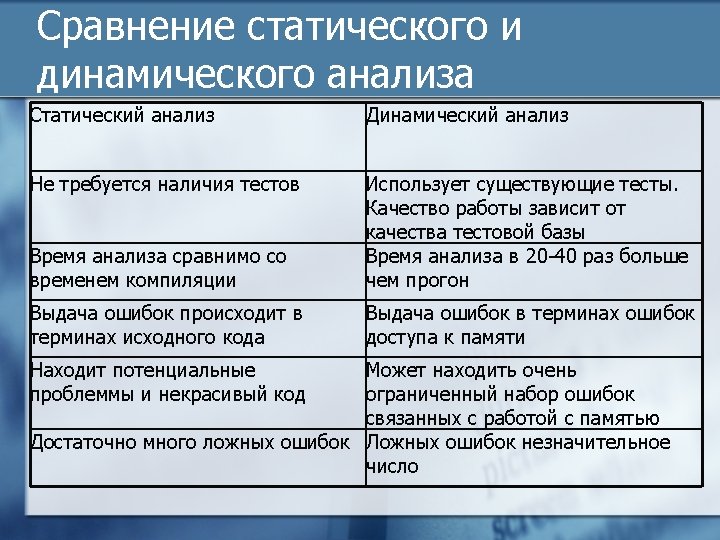 Сравнение статического и динамического анализа

| Статический анализ | Динамический анализ |
|---|---|
| Не требуется наличия тестов | Использует существующие тесты. Качество работы зависит от качества тестовой базы |
| Время анализа сравнимо со временем компиляции | Время анализа в 20-40 раз больше чем прогон |
| Выдача ошибок происходит в терминах исходного кода | Выдача ошибок в терминах ошибок доступа к памяти |
| Находит потенциальные проблеммы и некрасивый код | Может находить очень ограниченный набор ошибок связанных с работой с памятью |
| Достаточно много ложных ошибок | Ложных ошибок незначительное число |